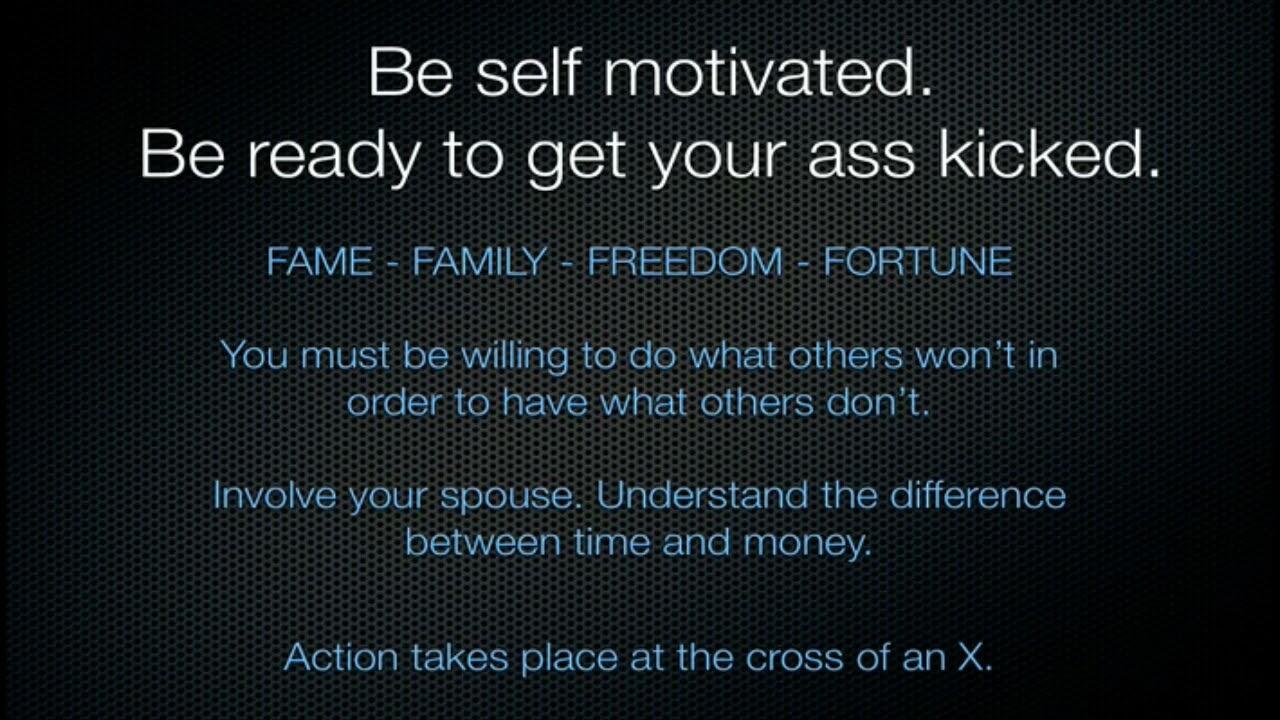 Be self motivated.
Be ready to get your ass kicked.

FAME - FAMILY - FREEDOM - FORTUNE

You must be willing to do what others won't in order to have what others don't.

Involve your spouse. Understand the difference between time and money.

Action takes place at the cross of an X.